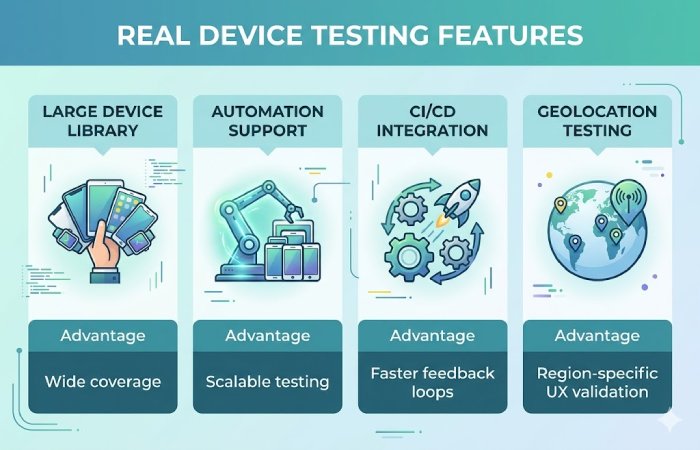 REAL DEVICE TESTING FEATURES

LARGE DEVICE LIBRARY

Advantage

Wide coverage

AUTOMATION SUPPORT

Advantage

Scalable testing

CI/CD INTEGRATION

Advantage

Faster feedback loops

GEOLOCATION TESTING

Advantage

Region-specific UX validation